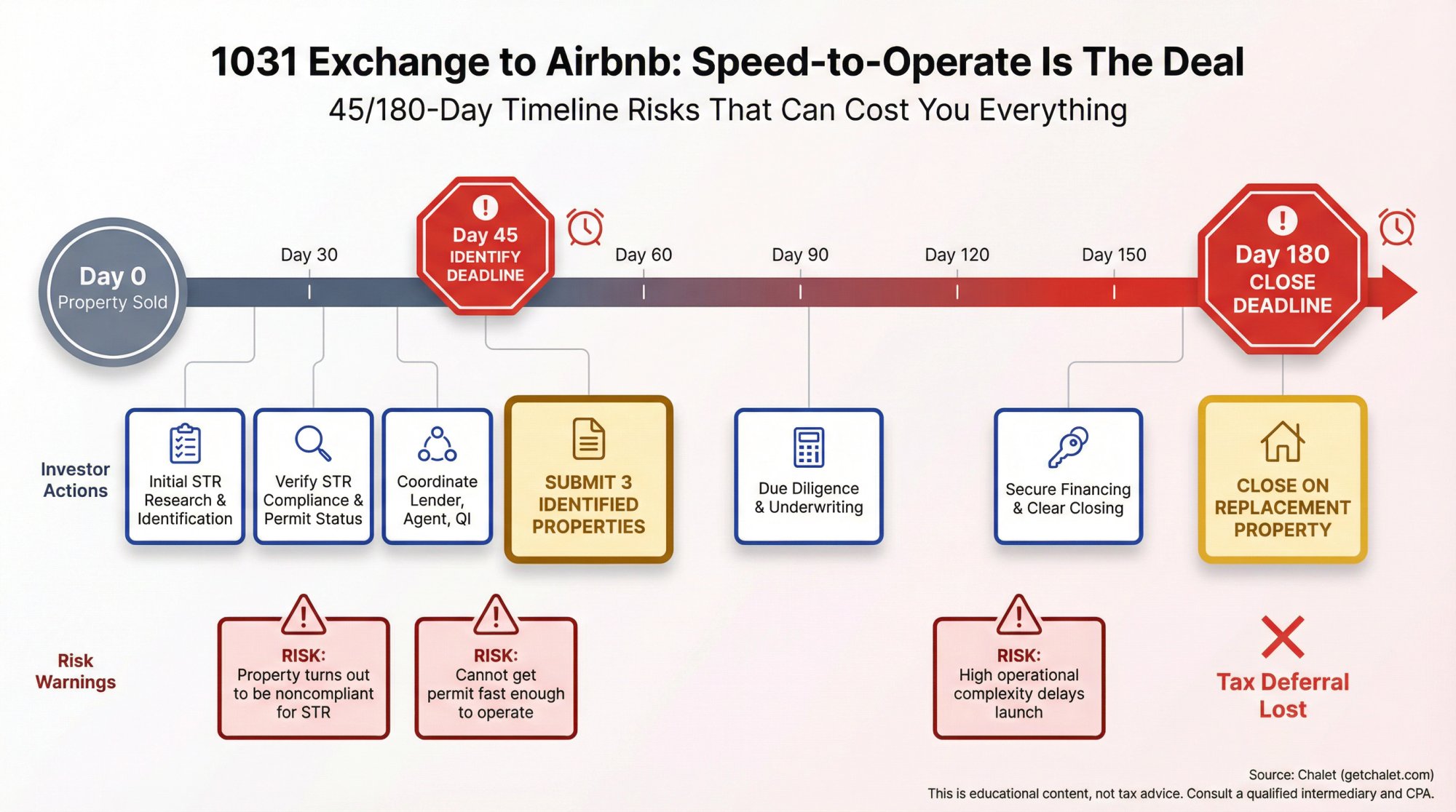 1031 Exchange to Airbnb: Speed-to-Operate Is The Deal

45/180-Day Timeline Risks That Can Cost You Everything

Day 0
Property Sold

Day 30

Day 45
IDENTIFY
DEADLINE

Day 60

Day 90

Day 120

Day 150

Day 180
CLOSE
DEADLINE

Investor Actions

Initial STR Research & Identification

Verify STR Compliance & Permit Status

Coordinate Lender, Agent, QI

SUBMIT 3 IDENTIFIED PROPERTIES

Due Diligence & Underwriting

Secure Financing & Clear Closing

CLOSE ON REPLACEMENT PROPERTY

Risk Warnings

RISK:
Property turns out to be noncompliant for STR

RISK:
Cannot get permit fast enough to operate

RISK:
High operational complexity delays launch

Tax Deferral Lost

Source: Chalet (getchalet.com)
This is educational content, not tax advice. Consult a qualified intermediary and CPA.